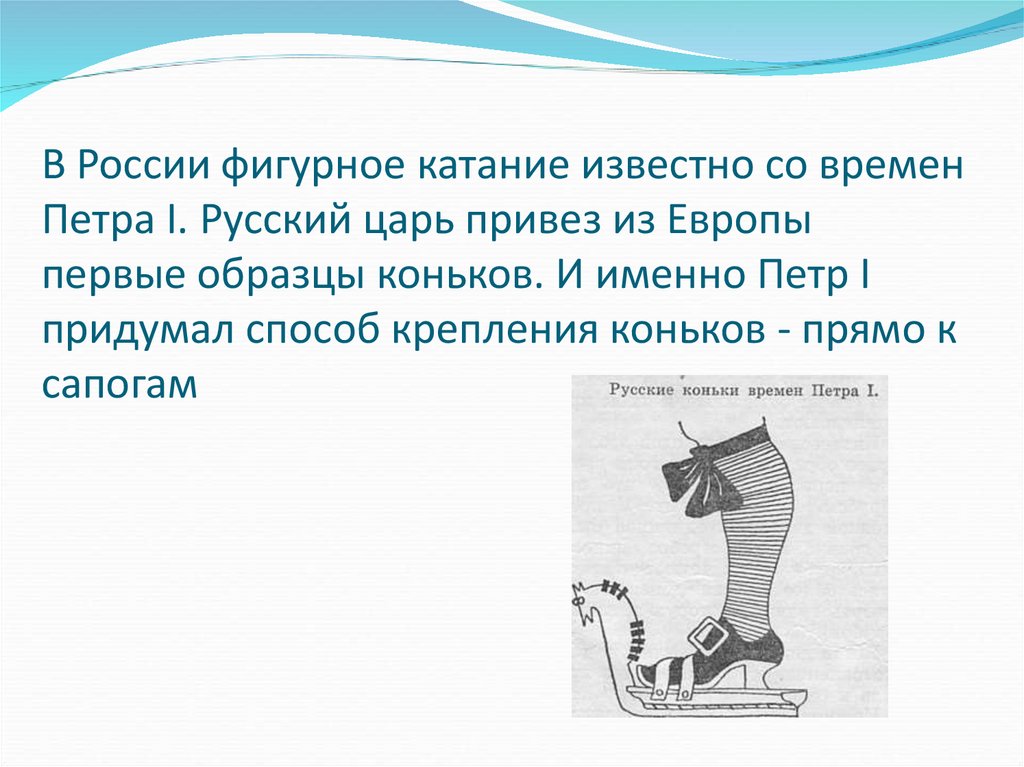 В России фигурное катание известно со времен Петра I. Русский царь привез из Европы первые образцы коньков. И именно Петр I придумал способ крепления коньков - прямо к сапогам

Русские коньки времен Петра I.